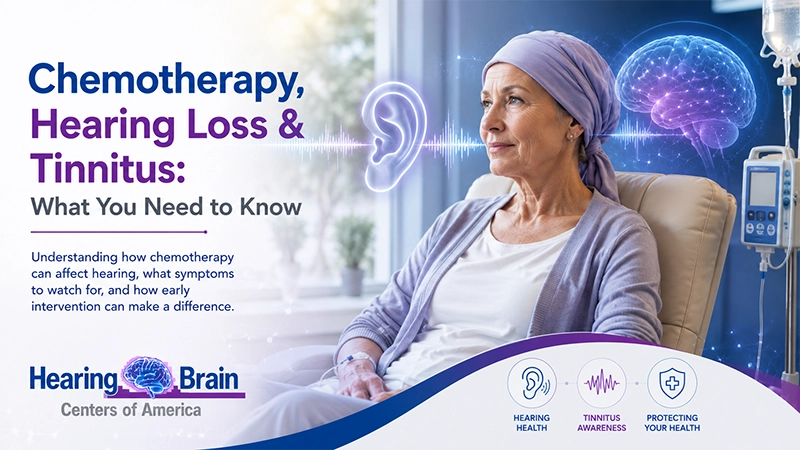 Chemotherapy, Hearing Loss & Tinnitus:
What You Need to Know

Understanding how chemotherapy can affect hearing, what symptoms to watch for, and how early intervention can make a difference.

Hearing Brain
Centers of America

HEARING HEALTH

TINNITUS AWARENESS

PROTECTING YOUR HEALTH